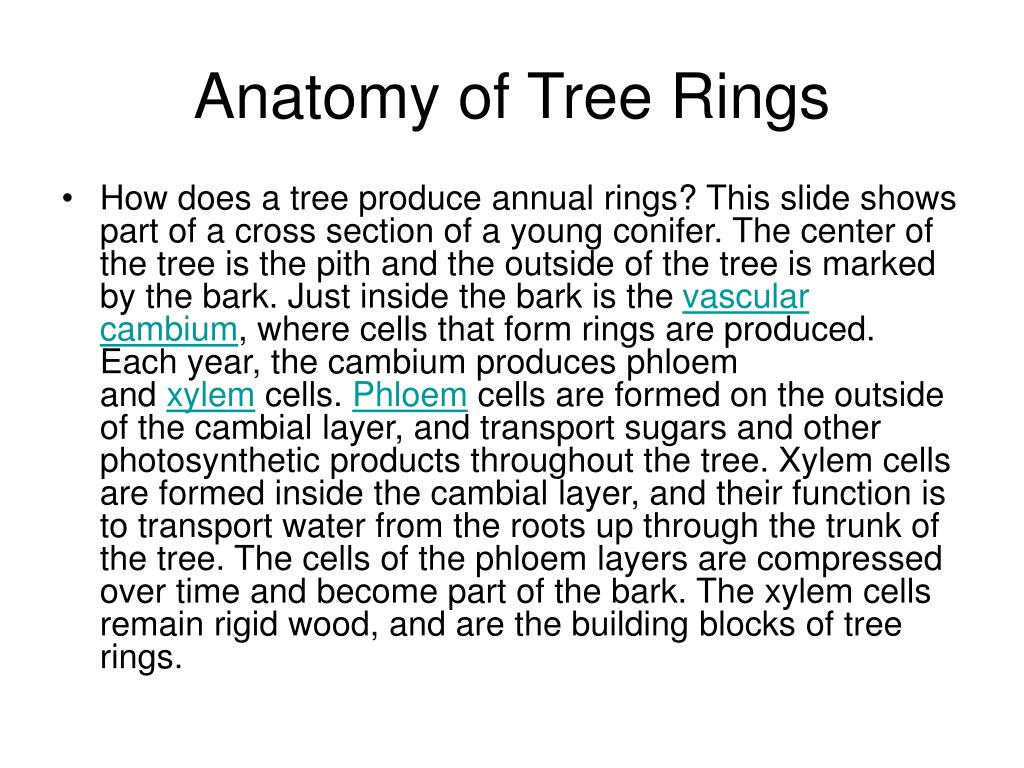 Anatomy of Tree Rings

• How does a tree produce annual rings? This slide shows part of a cross section of a young conifer. The center of the tree is the pith and the outside of the tree is marked by the bark. Just inside the bark is the vascular cambium, where cells that form rings are produced. Each year, the cambium produces phloem and xylem cells. Phloem cells are formed on the outside of the cambial layer, and transport sugars and other photosynthetic products throughout the tree. Xylem cells are formed inside the cambial layer, and their function is to transport water from the roots up through the trunk of the tree. The cells of the phloem layers are compressed over time and become part of the bark. The xylem cells remain rigid wood, and are the building blocks of tree rings.